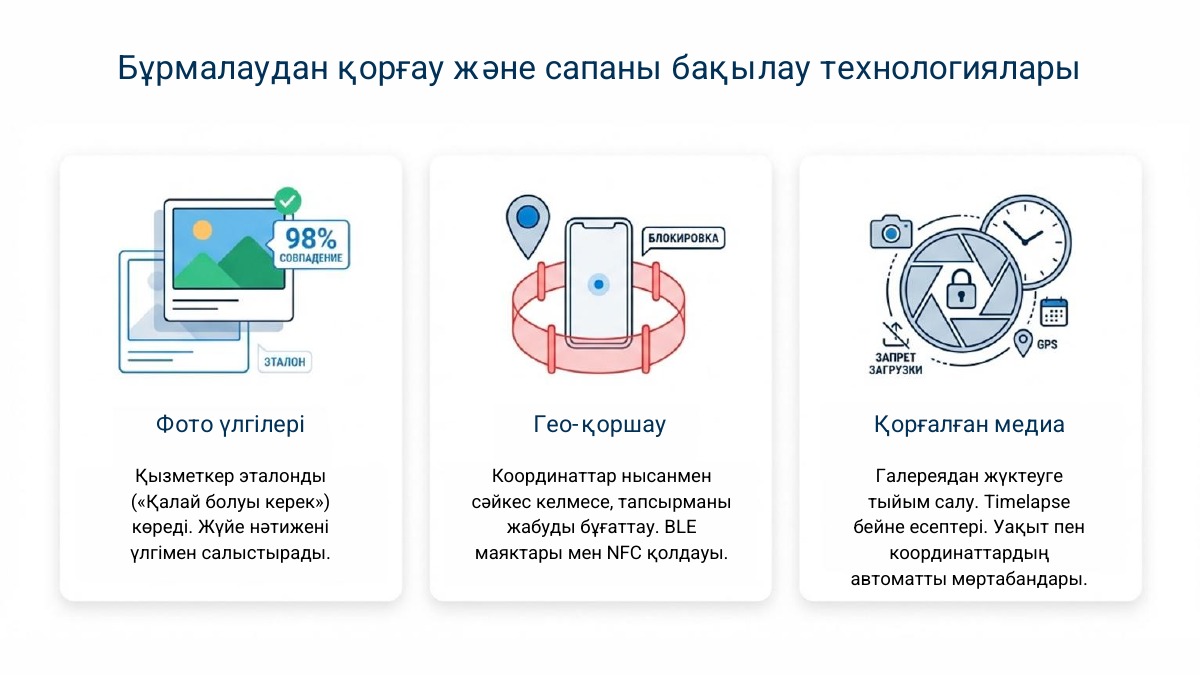 Бұрмалаудан қорғау және сапаны бақылау технологиялары

98%
СОВПАДЕНИЕ
ЭТАЛОН

Фото үлгілері

Қызметкер эталонды («Қалай болуы керек») көреді. Жүйе нәтижені үлгімен салыстырады.

БЛОКИРОВКА

Гео-қоршау

Координаттар нысанмен сәйкес келмесе, тапсырманы жабуды бұғаттау. BLE маяктары мен NFC қолдауы.

ЗАПРЕТ ЗАГРУЗКИ
GPS

Қорғалған медиа

Галереядан жүктеуге тыйым салу. Timelapse бейне есептері. Уақыт пен координаттардың автоматты мөртабандары.